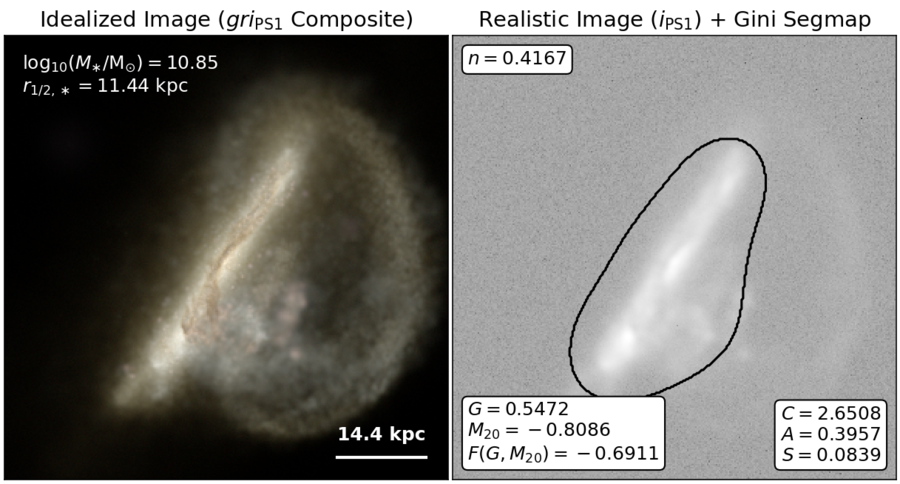 Idealized Image ($gri_{\mathrm{PS1}}$ Composite)

$\log_{10}(M_*/\mathrm{M}_\odot) = 10.85$
$r_{1/2,*} = 11.44$ kpc

14.4 kpc

Realistic Image ($i_{\mathrm{PS1}}$) + Gini Segmap

$n = 0.4167$

$G = 0.5472$
$M_{20} = -0.8086$
$F(G, M_{20}) = -0.6911$

$C = 2.6508$
$A = 0.3957$
$S = 0.0839$